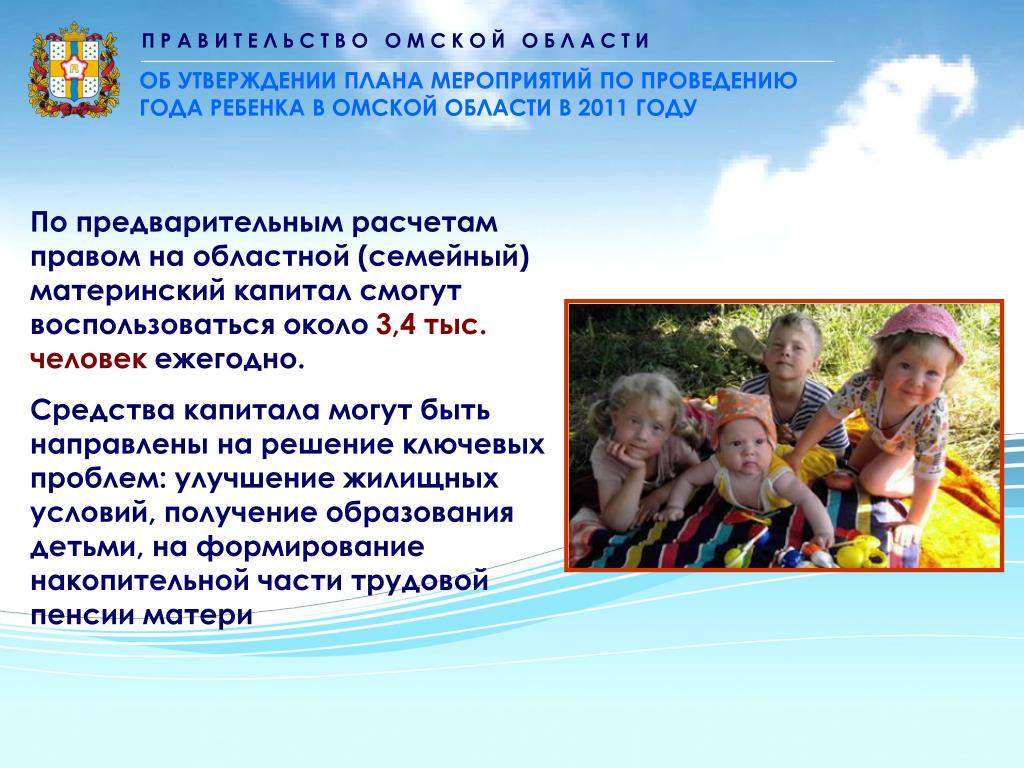 ПРАВИТЕЛЬСТВО ОМСКОЙ ОБЛАСТИ

ОБ УТВЕРЖДЕНИИ ПЛАНА МЕРОПРИЯТИЙ ПО ПРОВЕДЕНИЮ ГОДА РЕБЕНКА В ОМСКОЙ ОБЛАСТИ В 2011 ГОДУ

По предварительным расчетам правом на областной (семейный) материнский капитал смогут воспользоваться около 3,4 тыс. человек ежегодно.

Средства капитала могут быть направлены на решение ключевых проблем: улучшение жилищных условий, получение образования детьми, на формирование накопительной части трудовой пенсии матери